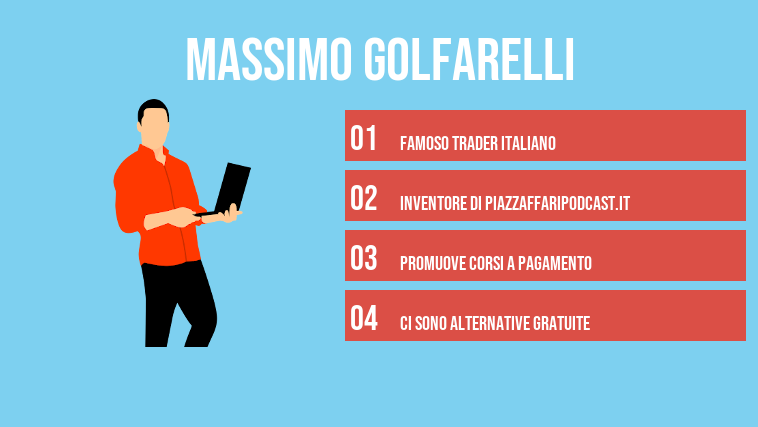 MASSIMO GOLFARELLI

01 FAMOSO TRADER ITALIANO

02 INVENTORE DI PIAZZAFFARIPODCAST.IT

03 PROMUOVE CORSI A PAGAMENTO

04 CI SONO ALTERNATIVE GRATUITE